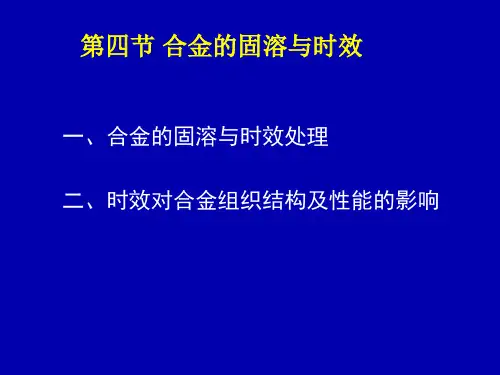 第四节 合金的固溶与时效

一、合金的固溶与时效处理

二、时效对合金组织结构及性能的影响